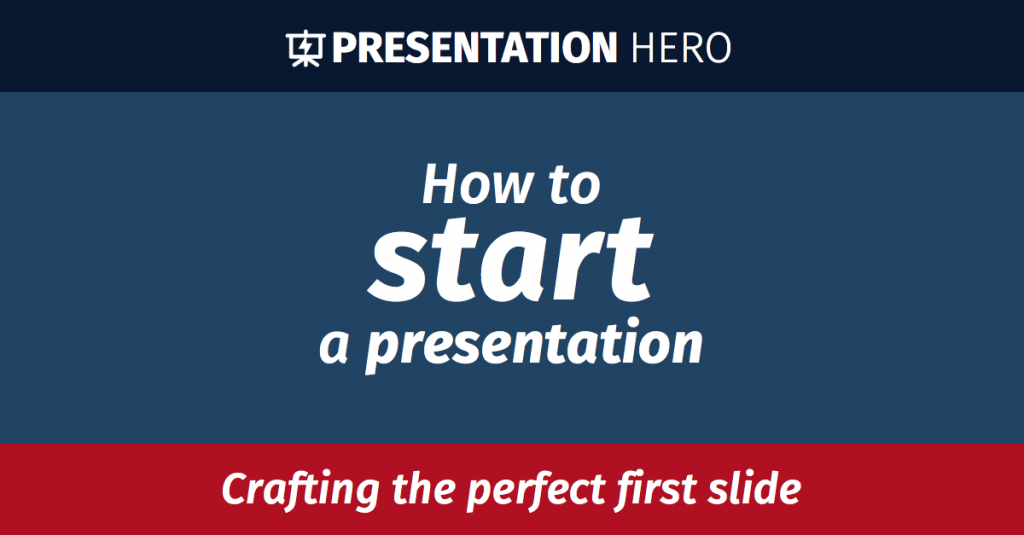 PRESENTATION HERO

How to
start
a presentation

Crafting the perfect first slide